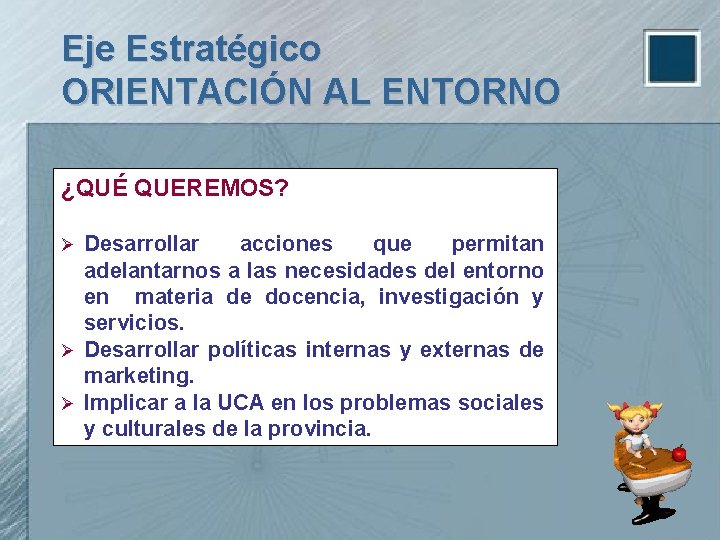 Eje Estratégico
ORIENTACIÓN AL ENTORNO

¿QUÉ QUEREMOS?

➢ Desarrollar acciones que permitan adelantarnos a las necesidades del entorno en materia de docencia, investigación y servicios.
➢ Desarrollar políticas internas y externas de marketing.
➢ Implicar a la UCA en los problemas sociales y culturales de la provincia.